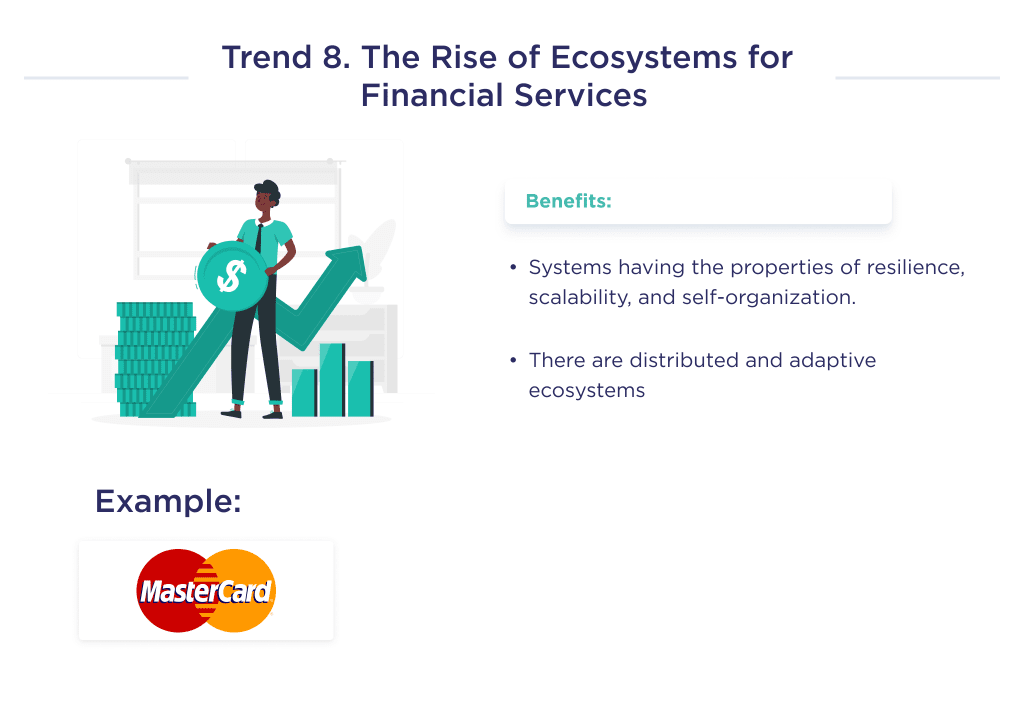 Trend 8. The Rise of Ecosystems for Financial Services

$

Benefits:

• Systems having the properties of resilience, scalability, and self-organization.

• There are distributed and adaptive ecosystems

Example:

MasterCard